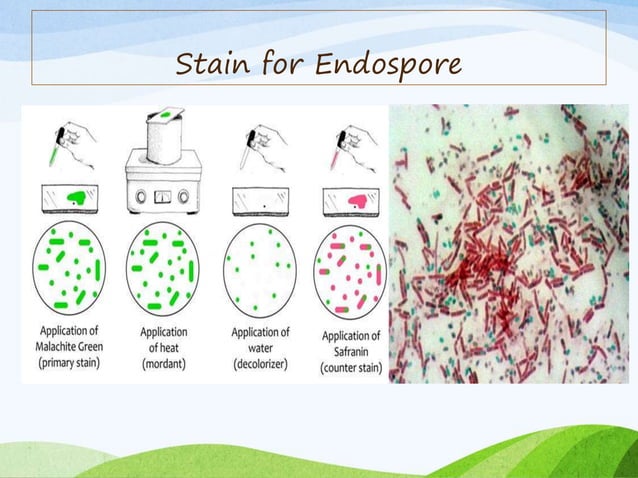 Stain for Endospore

Application of Malachite Green (primary stain)

Application of heat (mordant)

Application of water (decolorizer)

Application of Safranin (counter stain)